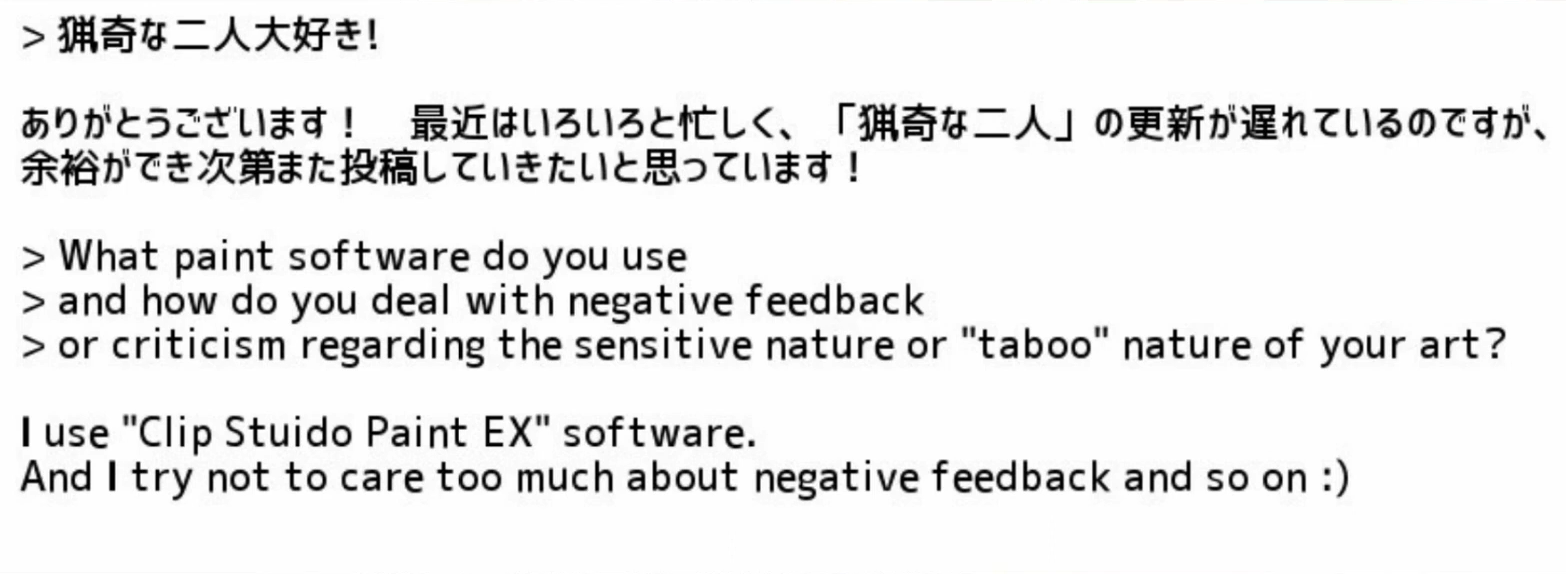 > 猟奇な二人大好き!

ありがとうございます！　最近はいろいろと忙しく、「猟奇な二人」の更新が遅れているのですが、余裕ができ次第また投稿していきたいと思っています！

> What paint software do you use
> and how do you deal with negative feedback
> or criticism regarding the sensitive nature or "taboo" nature of your art?

I use "Clip Stuido Paint EX" software.
And I try not to care too much about negative feedback and so on :)